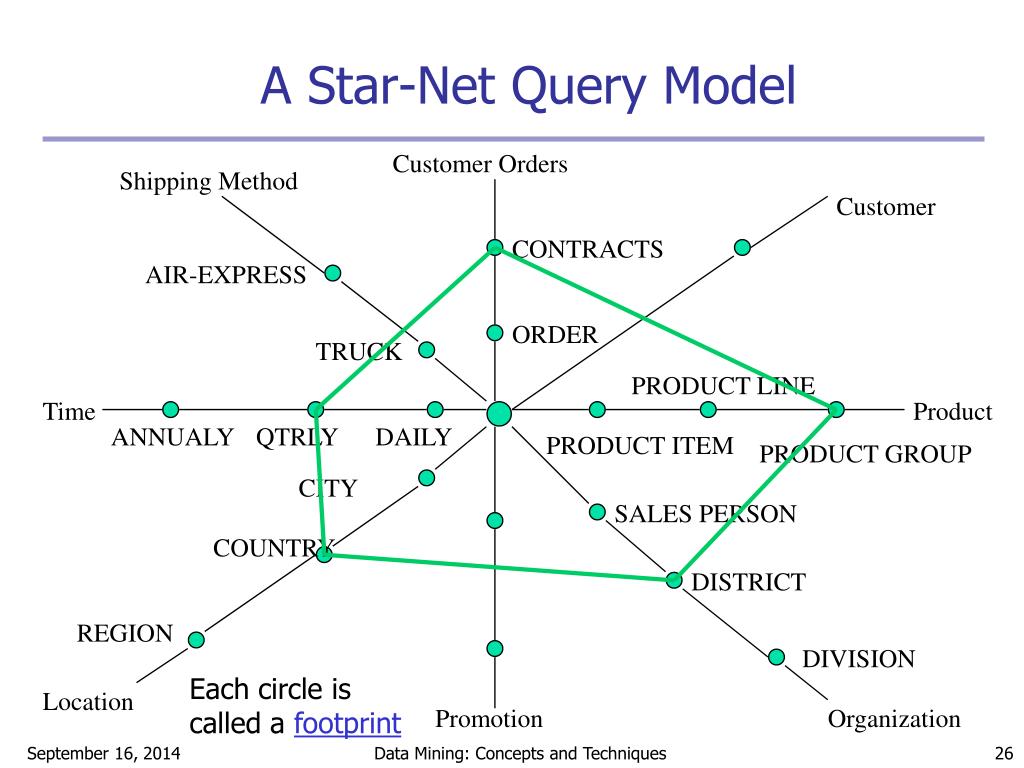 A Star-Net Query Model

Customer Orders

Shipping Method

Customer

CONTRACTS

AIR-EXPRESS

ORDER

TRUCK

PRODUCT LINE

Time

Product

ANNUALY

QTRLY

DAILY

PRODUCT ITEM

PRODUCT GROUP

CITY

SALES PERSON

COUNTRY

DISTRICT

REGION

DIVISION

Location

Each circle is called a footprint

Promotion

Organization

September 16, 2014

Data Mining: Concepts and Techniques

26